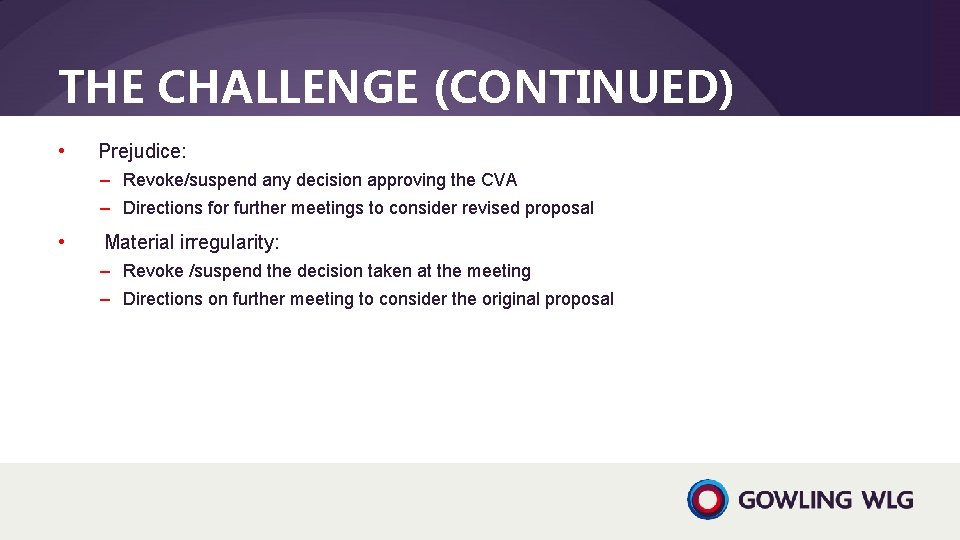 THE CHALLENGE (CONTINUED)

• Prejudice:
– Revoke/suspend any decision approving the CVA
– Directions for further meetings to consider revised proposal

• Material irregularity:
– Revoke /suspend the decision taken at the meeting
– Directions on further meeting to consider the original proposal

GOWLING WLG